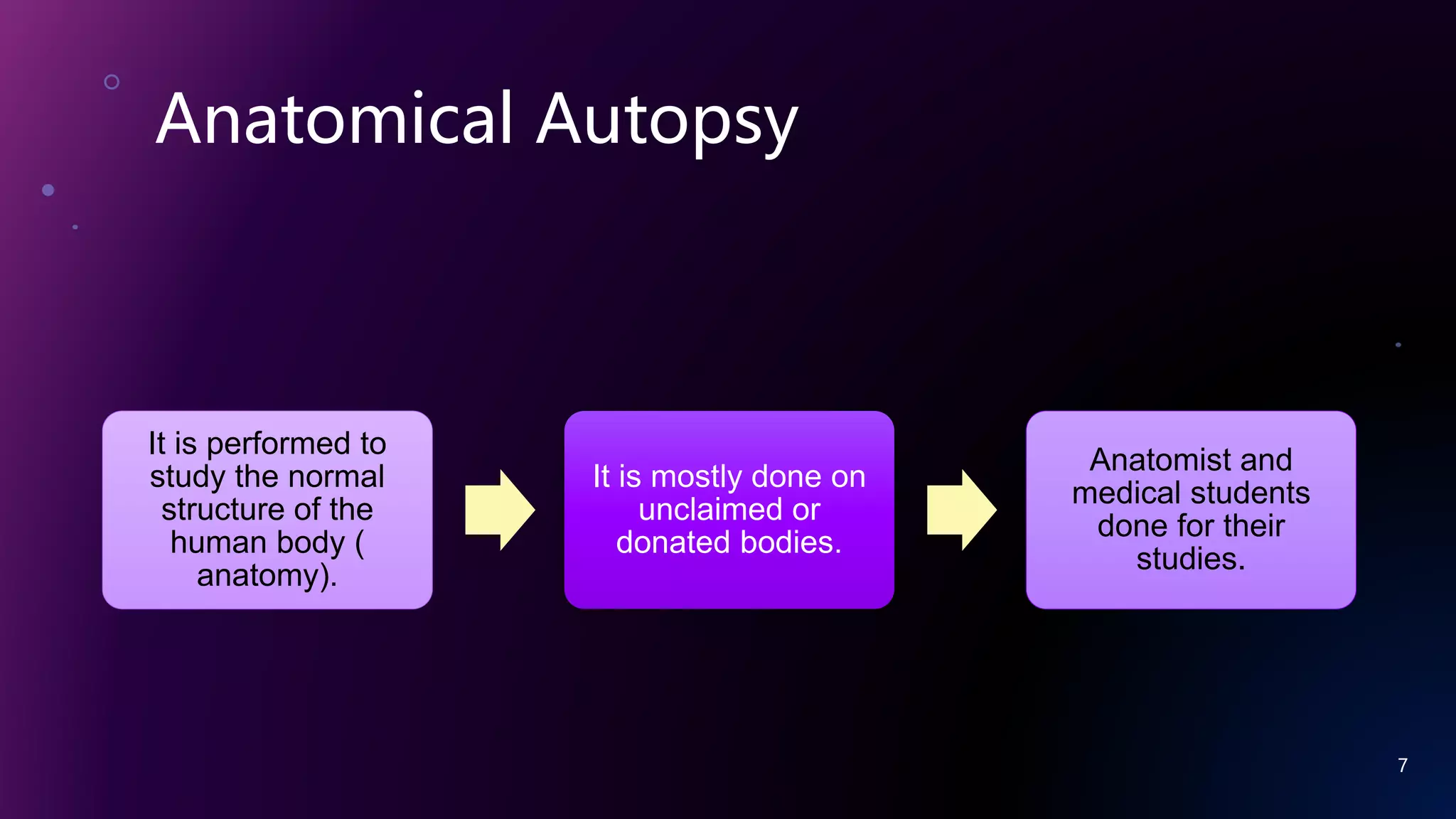 Anatomical Autopsy

It is performed to study the normal structure of the human body ( anatomy).

It is mostly done on unclaimed or donated bodies.

Anatomist and medical students done for their studies.

7